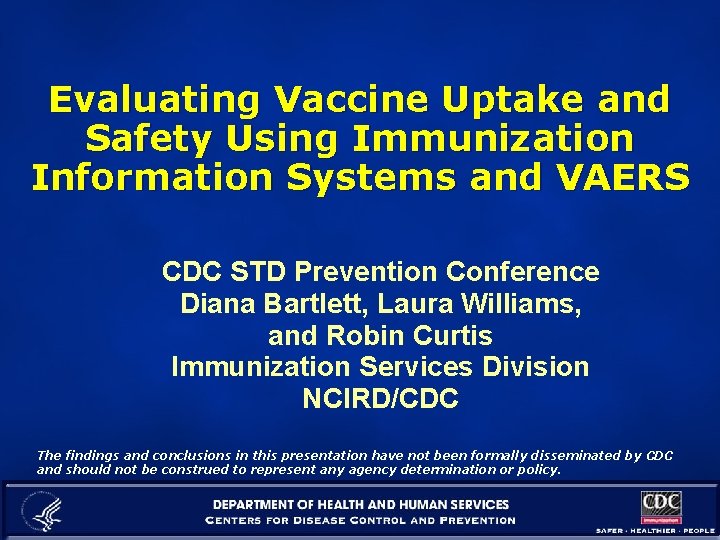 Evaluating Vaccine Uptake and Safety Using Immunization Information Systems and VAERS

CDC STD Prevention Conference
Diana Bartlett, Laura Williams, and Robin Curtis
Immunization Services Division
NCIRD/CDC

The findings and conclusions in this presentation have not been formally disseminated by CDC and should not be construed to represent any agency determination or policy.

DEPARTMENT OF HEALTH AND HUMAN SERVICES
CENTERS FOR DISEASE CONTROL AND PREVENTION

CDC
Immunization
SAFER · HEALTHIER · PEOPLE